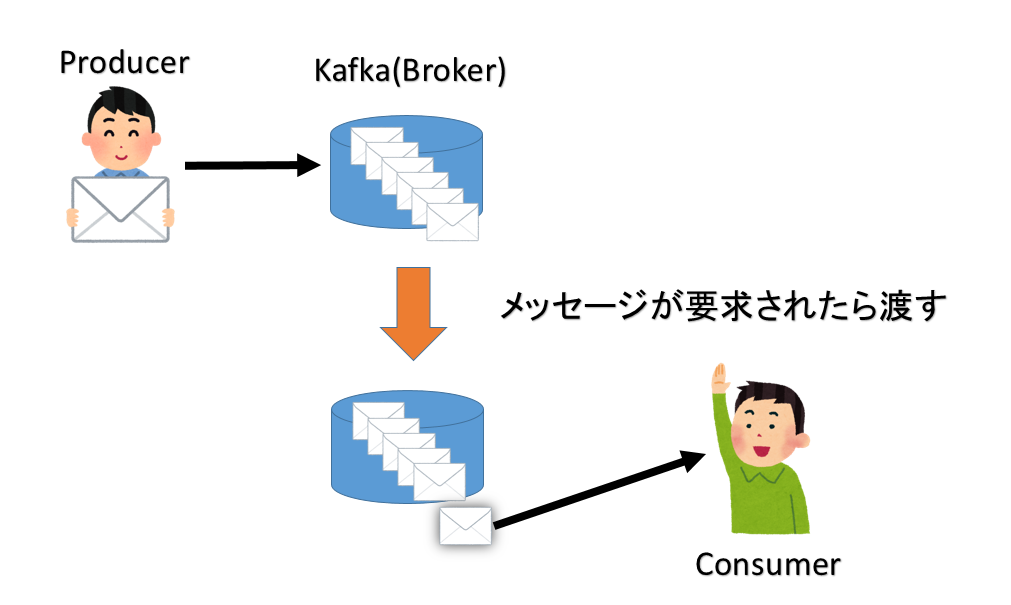 Producer

Kafka(Broker)

メッセージが要求されたら渡す

Consumer